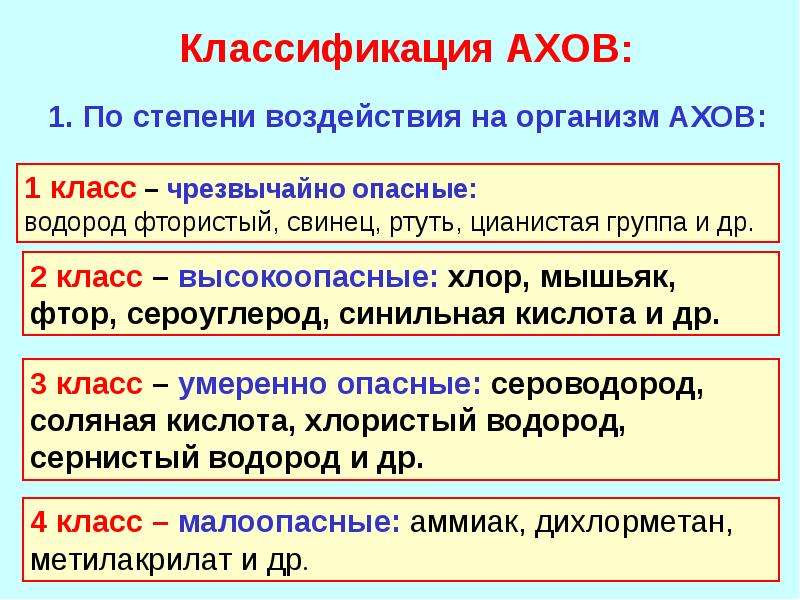 Классификация АХОВ:

1. По степени воздействия на организм АХОВ:

1 класс – чрезвычайно опасные: водород фтористый, свинец, ртуть, цианистая группа и др.

2 класс – высокоопасные: хлор, мышьяк, фтор, сероуглерод, синильная кислота и др.

3 класс – умеренно опасные: сероводород, соляная кислота, хлористый водород, сернистый водород и др.

4 класс – малоопасные: аммиак, дихлорметан, метилакрилат и др.